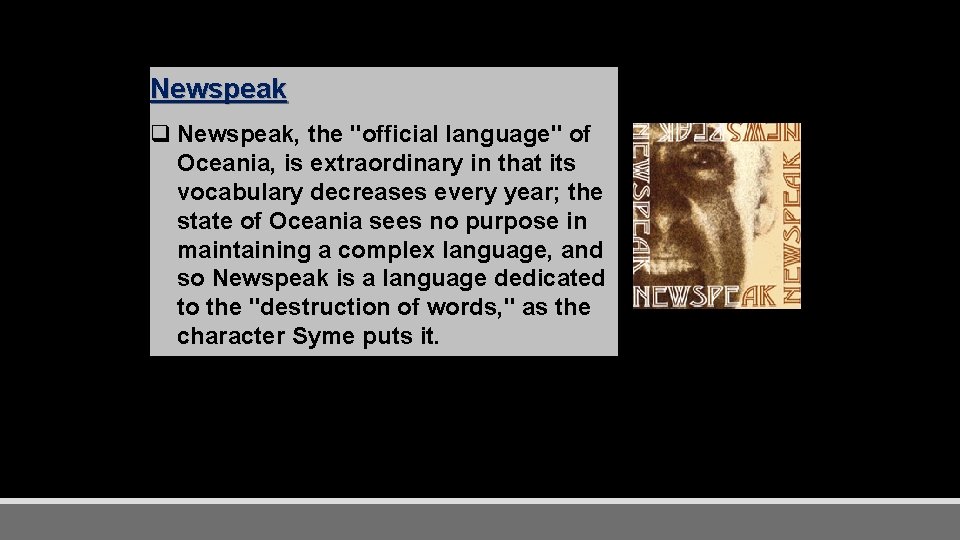 Newspeak

❑ Newspeak, the "official language" of Oceania, is extraordinary in that its vocabulary decreases every year; the state of Oceania sees no purpose in maintaining a complex language, and so Newspeak is a language dedicated to the "destruction of words," as the character Syme puts it.

NEWSPEAK
NEWSPEAK
NEWSPEAK
NEWSPEAK